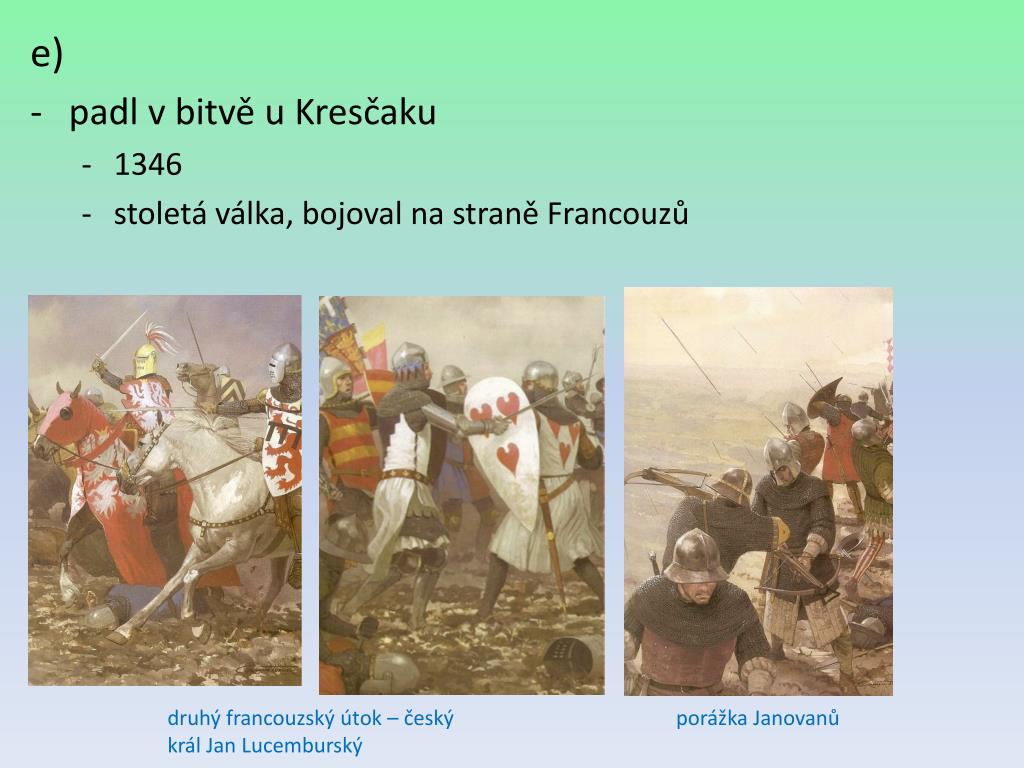 e)

- padl v bitvě u Kresčaku
  - 1346
  - stoletá válka, bojoval na straně Francouzů

druhý francouzský útok – český král Jan Lucemburský

porážka Janovanů